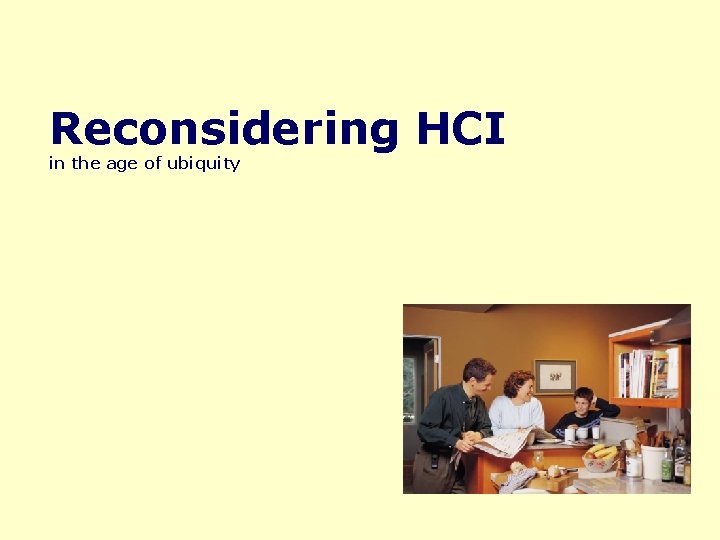 Reconsidering HCI
in the age of ubiquity